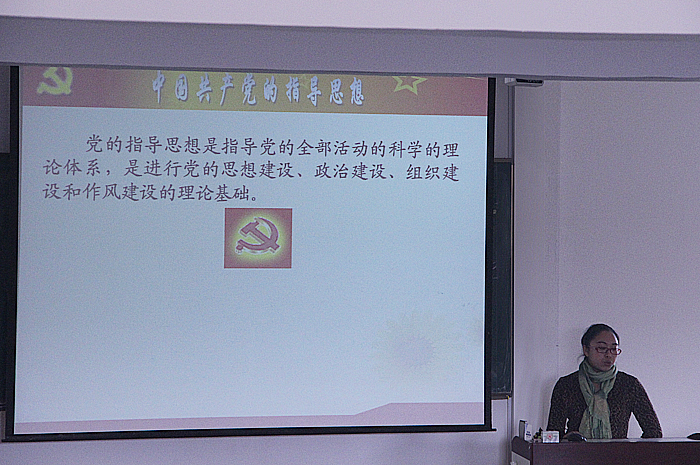 中国共产党的指导思想

党的指导思想是指导党的全部活动的科学的理论体系，是进行党的思想建设、政治建设、组织建设和作风建设的理论基础。